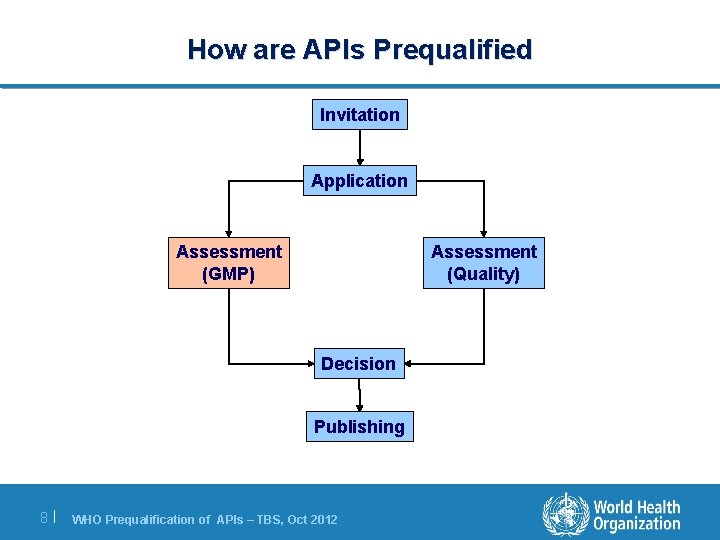 How are APIs Prequalified

Invitation

Application

Assessment (GMP)

Assessment (Quality)

Decision

Publishing

8 | WHO Prequalification of APIs – TBS, Oct 2012

World Health Organization